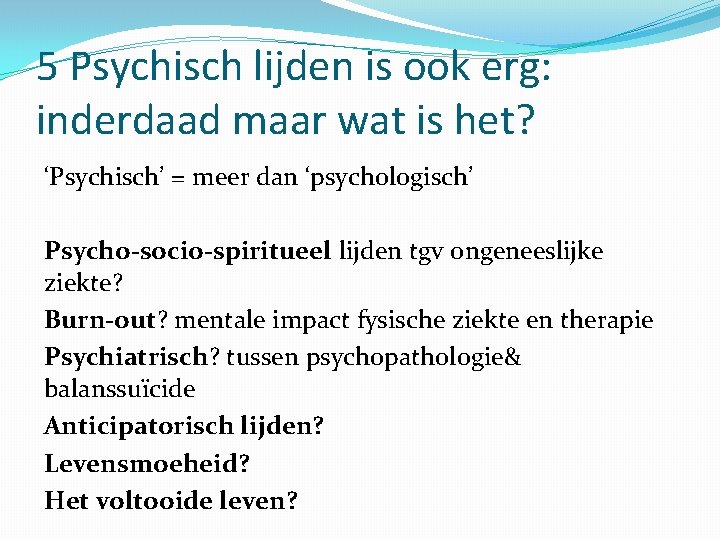 5 Psychisch lijden is ook erg: inderdaad maar wat is het?

‘Psychisch’ = meer dan ‘psychologisch’

Psycho-socio-spiritueel lijden tgv ongeneeslijke ziekte?

Burn-out? mentale impact fysische ziekte en therapie

Psychiatrisch? tussen psychopathologie& balanssuïcide

Anticipatorisch lijden?

Levensmoeheid?

Het voltooide leven?